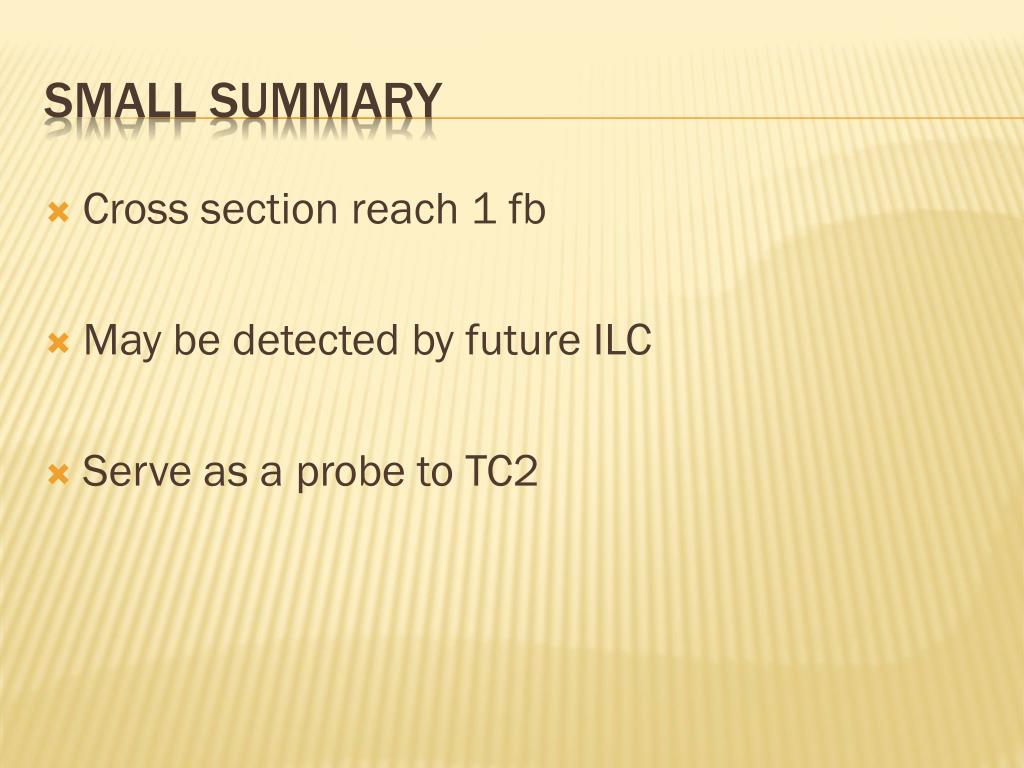 SMALL SUMMARY

Cross section reach 1 fb

May be detected by future ILC

Serve as a probe to TC2